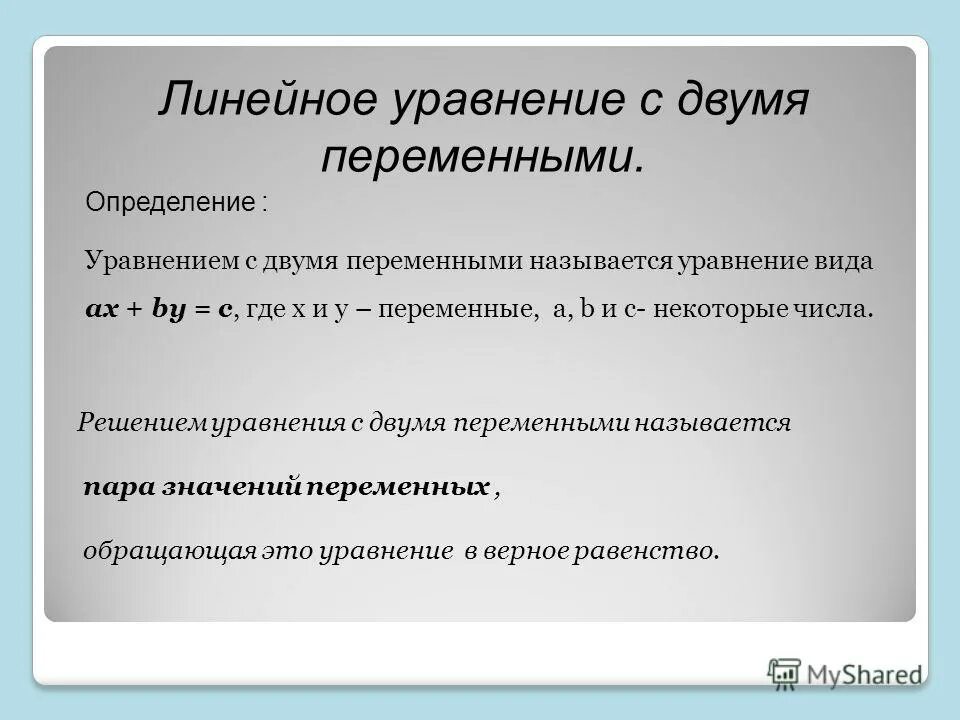 Линейное уравнение с двумя переменными.

Определение :

Уравнением с двумя переменными называется уравнение вида $ax + by = c$, где x и y – переменные, a, b и c- некоторые числа.

Решением уравнения с двумя переменными называется

пара значений переменных ,

обращающая это уравнение в верное равенство.

MyShared